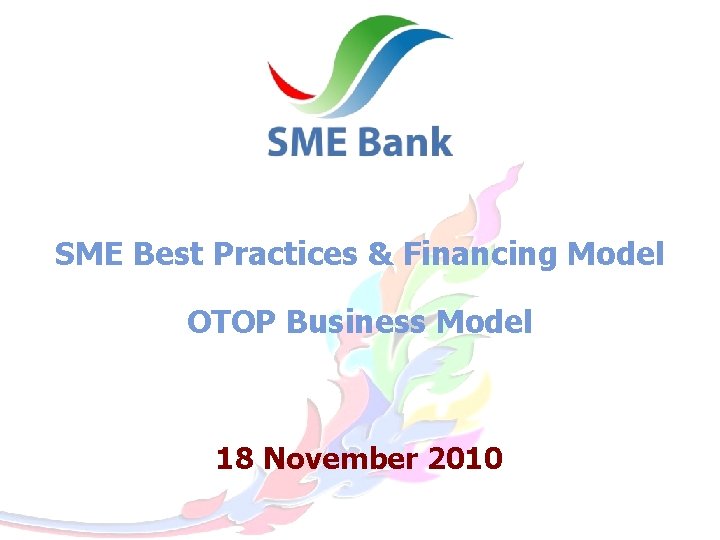 SME Bank

SME Best Practices & Financing Model

OTOP Business Model

18 November 2010